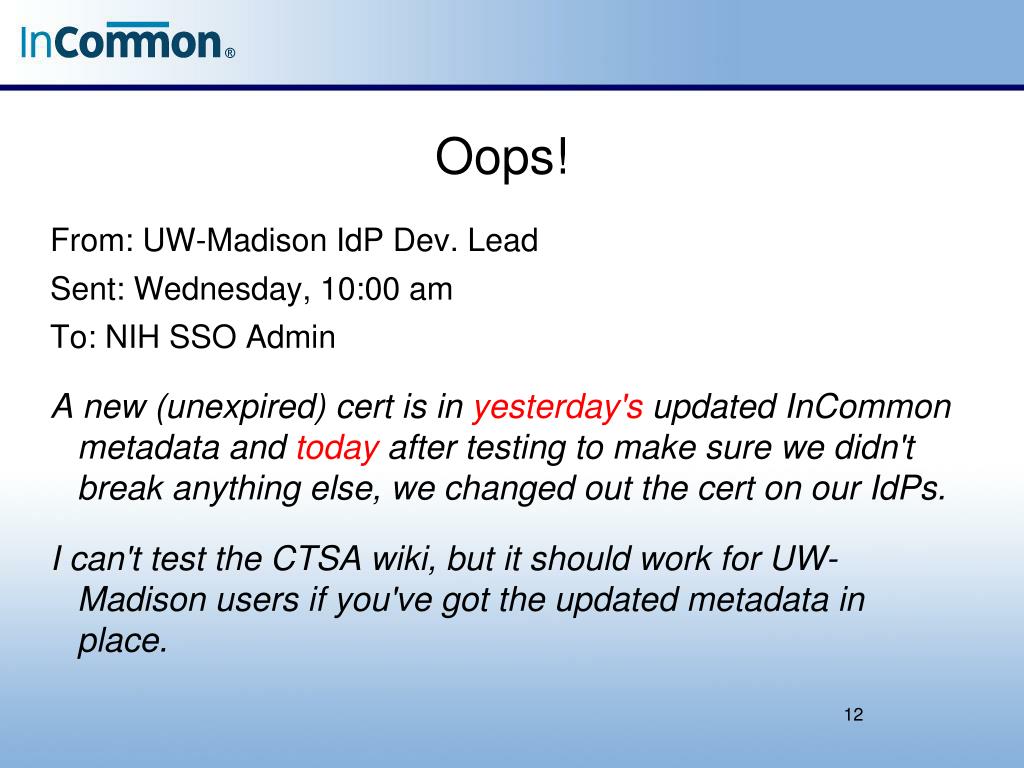 InCommon®

Oops!

From: UW-Madison IdP Dev. Lead

Sent: Wednesday, 10:00 am

To: NIH SSO Admin

A new (unexpired) cert is in yesterday's updated InCommon metadata and today after testing to make sure we didn't break anything else, we changed out the cert on our IdPs.

I can't test the CTSA wiki, but it should work for UW-Madison users if you've got the updated metadata in place.

12